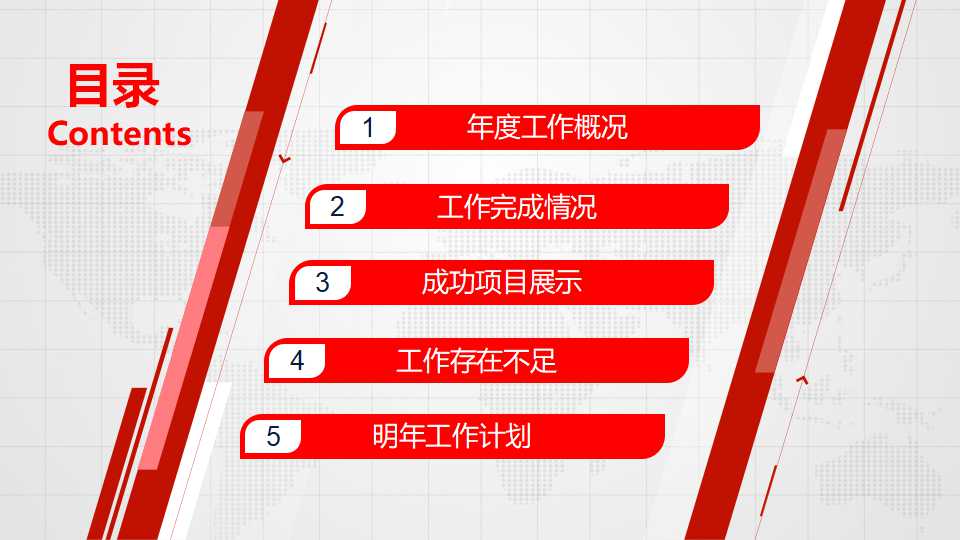 目录
Contents

1 年度工作概况

2 工作完成情况

3 成功项目展示

4 工作存在不足

5 明年工作计划